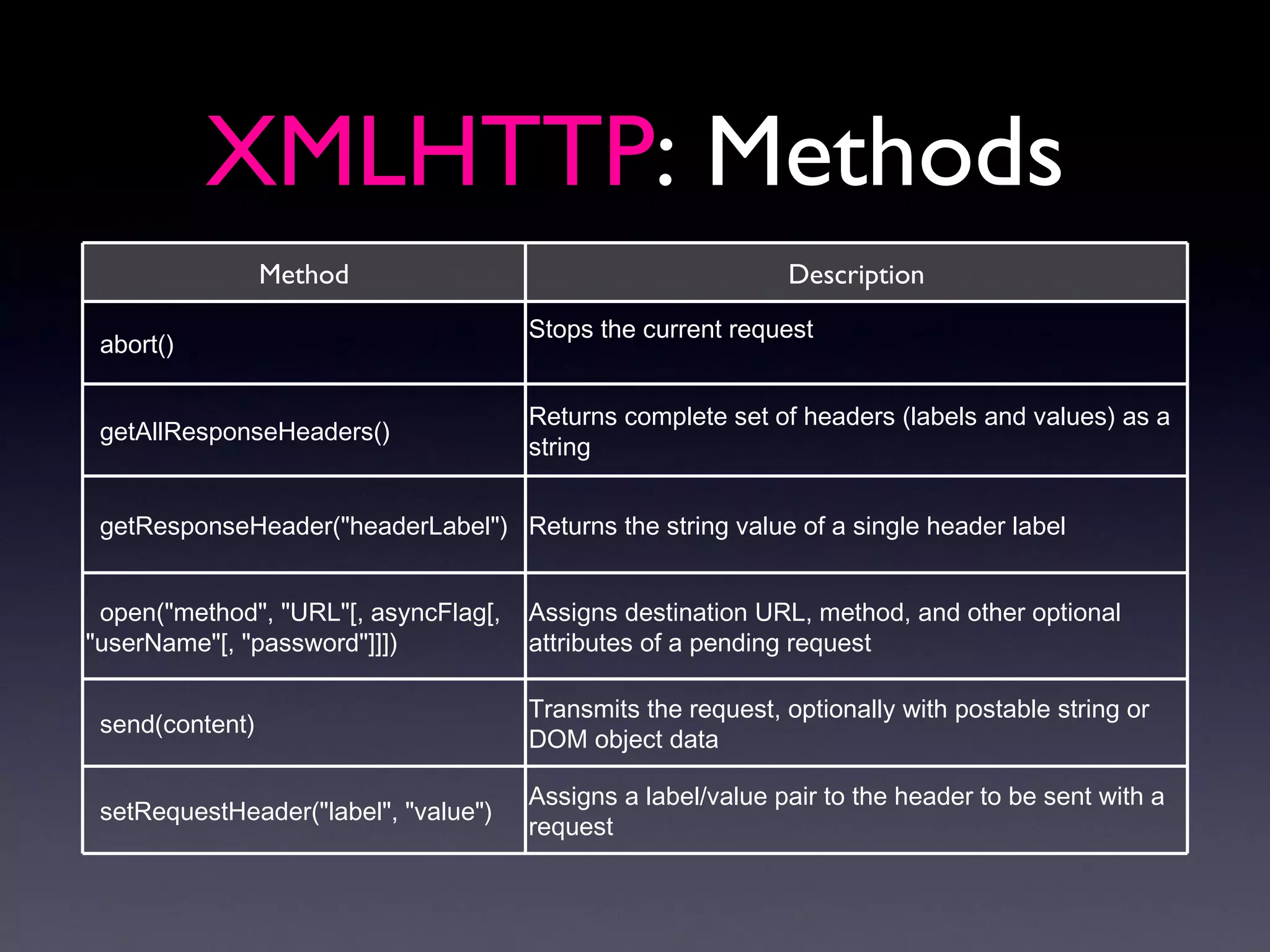 XMLHTTP: Methods

| Method | Description |
|---|---|
| abort() | Stops the current request |
| getAllResponseHeaders() | Returns complete set of headers (labels and values) as a string |
| getResponseHeader("headerLabel") | Returns the string value of a single header label |
| open("method", "URL"[, asyncFlag[, "userName"[, "password"]]]) | Assigns destination URL, method, and other optional attributes of a pending request |
| send(content) | Transmits the request, optionally with postable string or DOM object data |
| setRequestHeader("label", "value") | Assigns a label/value pair to the header to be sent with a request |